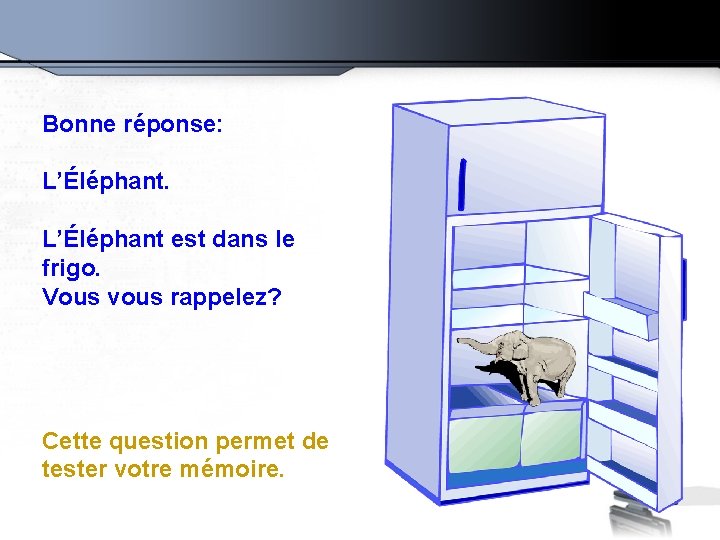 Bonne réponse:

L’Éléphant.

L’Éléphant est dans le frigo.
Vous vous rappelez?

Cette question permet de tester votre mémoire.